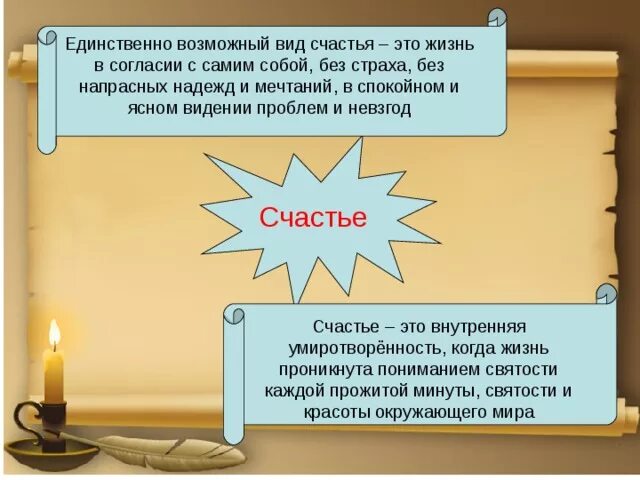 Единственно возможный вид счастья – это жизнь в согласии с самим собой, без страха, без напрасных надежд и мечтаний, в спокойном и ясном видении проблем и невзгод

Счастье

Счастье – это внутренняя умиротворённость, когда жизнь проникнута пониманием святости каждой прожитой минуты, святости и красоты окружающего мира